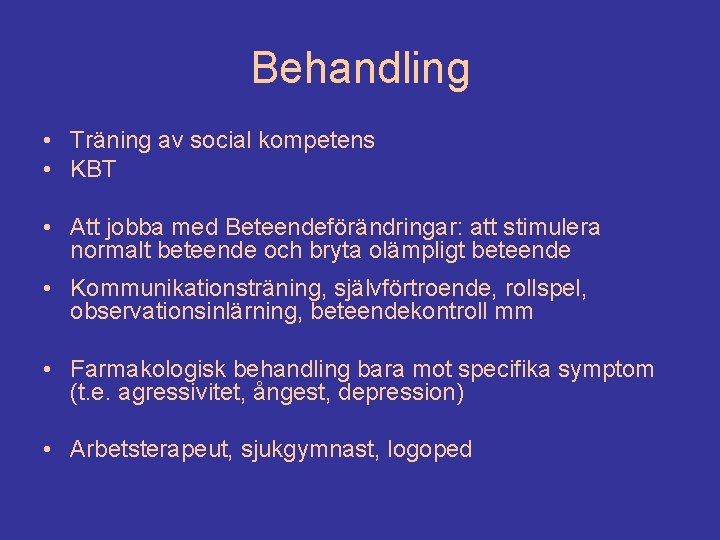 Behandling

• Träning av social kompetens
• KBT

• Att jobba med Beteendeförändringar: att stimulera normalt beteende och bryta olämpligt beteende

• Kommunikationsträning, självförtroende, rollspel, observationsinlärning, beteendekontroll mm

• Farmakologisk behandling bara mot specifika symptom (t.e. agressivitet, ångest, depression)

• Arbetsterapeut, sjukgymnast, logoped